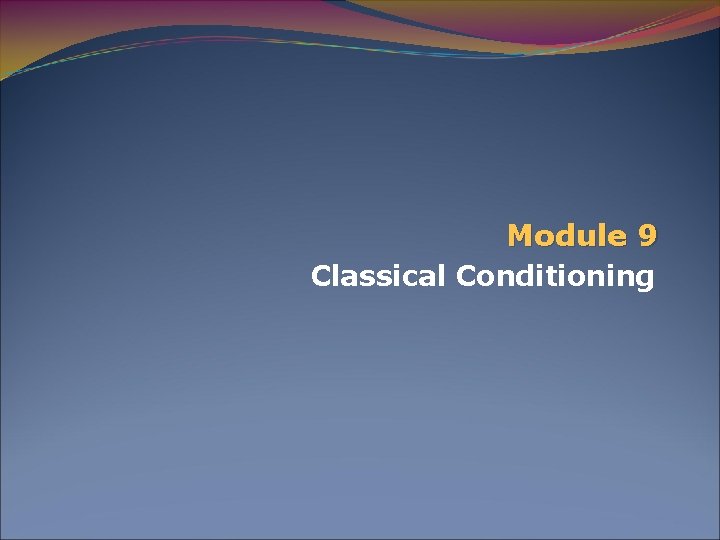 Module 9
Classical Conditioning